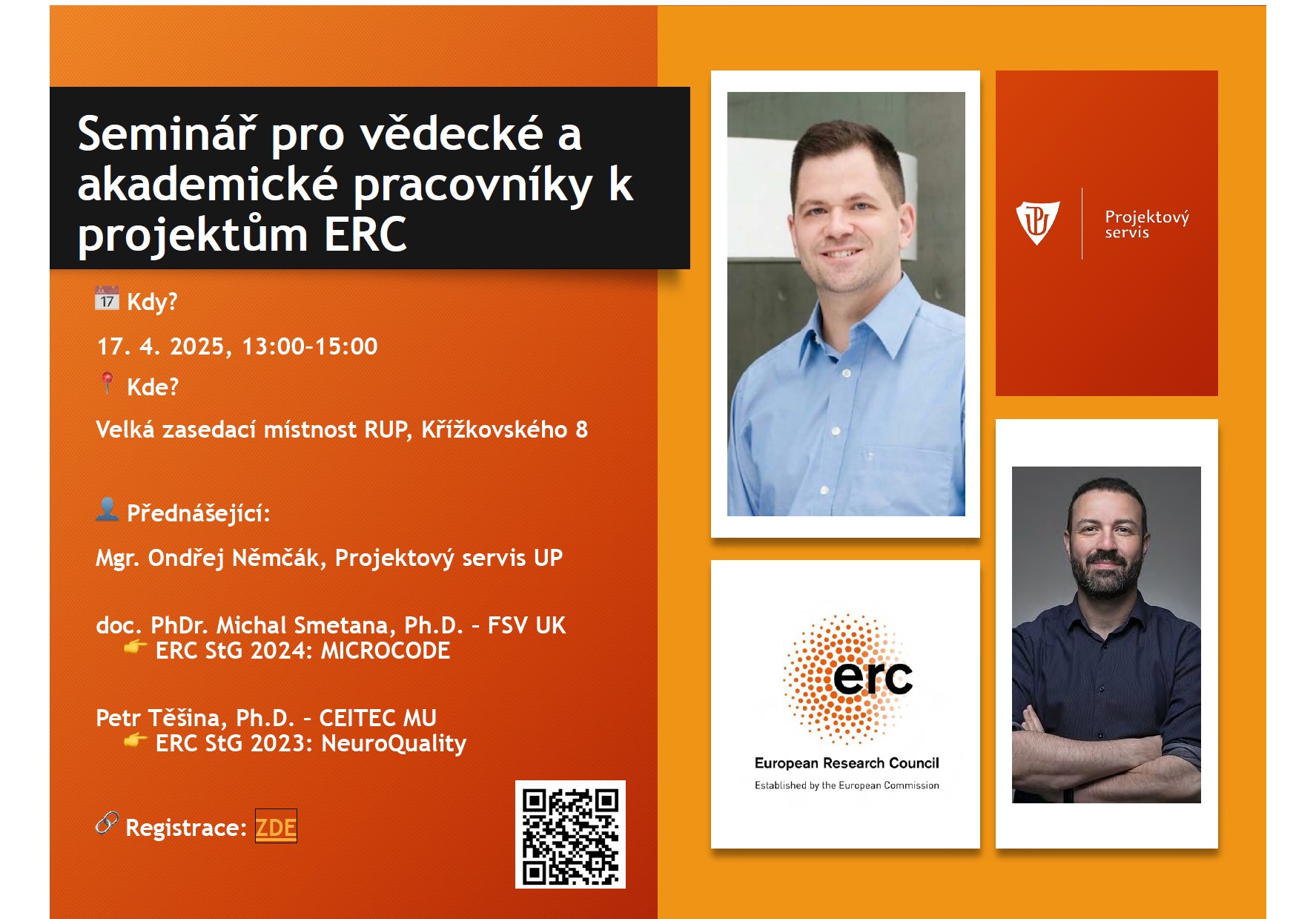 Seminář pro vědecké a akademické pracovníky k projektům ERC

17 Kdy?

17. 4. 2025, 13:00-15:00

Kde?

Velká zasedací místnost RUP, Křížkovského 8

Přednášející:

Mgr. Ondřej Němčák, Projektový servis UP

doc. PhDr. Michal Smetana, Ph.D. – FSV UK
ERC StG 2024: MICROCODE

Petr Těšina, Ph.D. – CEITEC MU
ERC StG 2023: NeuroQuality

Registrace: ZDE

Projektový servis

erc
European Research Council
Established by the European Commission